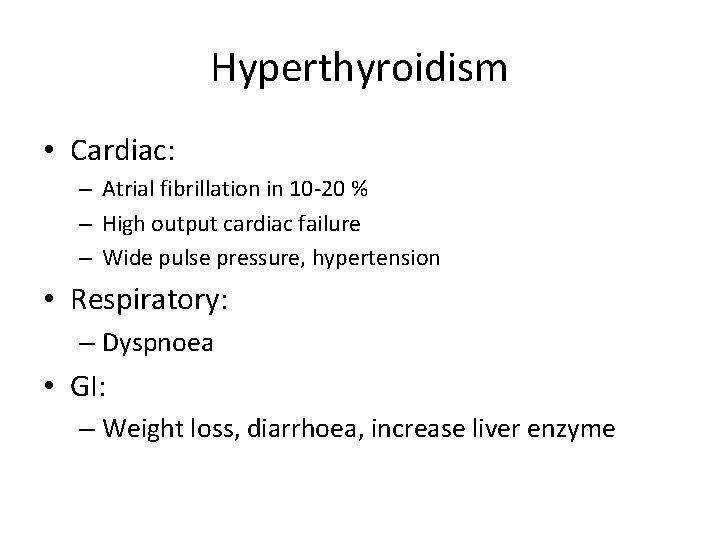 Hyperthyroidism

• Cardiac:
– Atrial fibrillation in 10-20 %
– High output cardiac failure
– Wide pulse pressure, hypertension

• Respiratory:
– Dyspnoea

• GI:
– Weight loss, diarrhoea, increase liver enzyme